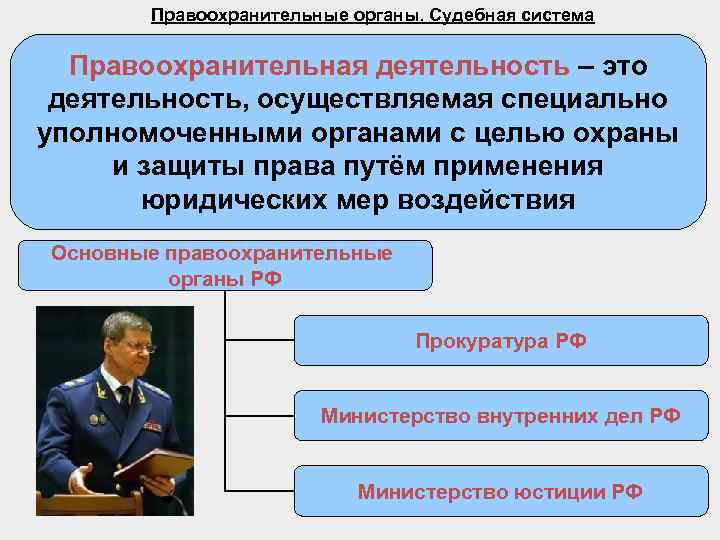 Правоохранительные органы. Судебная система

Правоохранительная деятельность – это деятельность, осуществляемая специально уполномоченными органами с целью охраны и защиты права путём применения юридических мер воздействия

Основные правоохранительные органы РФ

Прокуратура РФ

Министерство внутренних дел РФ

Министерство юстиции РФ